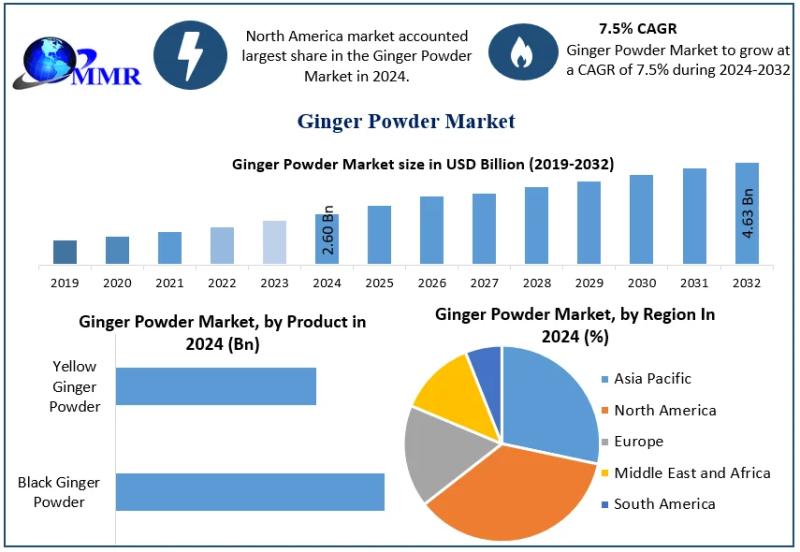 MMR

North America market accounted largest share in the Ginger Powder Market in 2024.

7.5% CAGR
Ginger Powder Market to grow at a CAGR of 7.5% during 2024-2032

Ginger Powder Market

Ginger Powder Market size in USD Billion (2019-2032)

2.60 Bn
4.63 Bn

2019 2020 2021 2022 2023 2024 2025 2026 2027 2028 2029 2030 2031 2032

Ginger Powder Market, by Product in 2024 (Bn)

Yellow Ginger Powder

Black Ginger Powder

Ginger Powder Market, by Region In 2024 (%)

Asia Pacific
North America
Europe
Middle East and Africa
South America